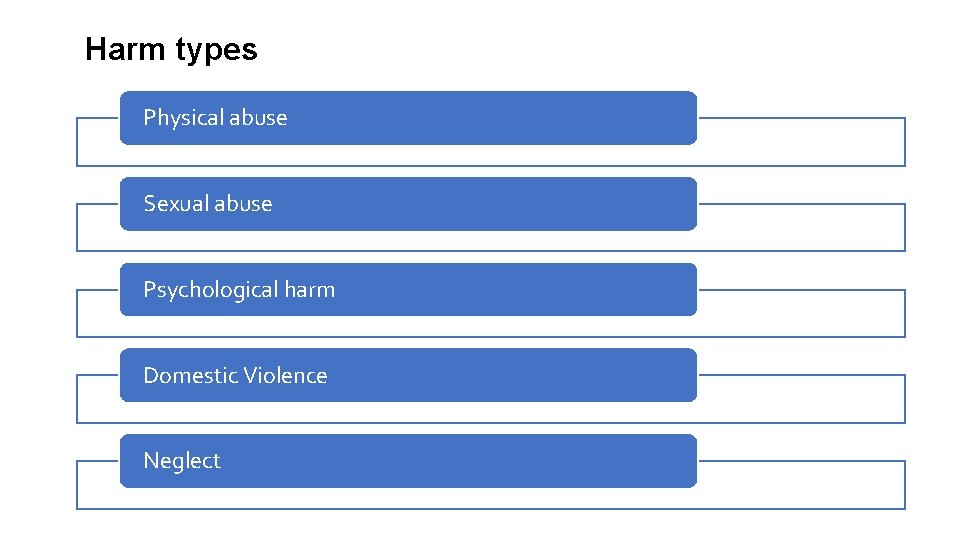 Harm types

Physical abuse

Sexual abuse

Psychological harm

Domestic Violence

Neglect